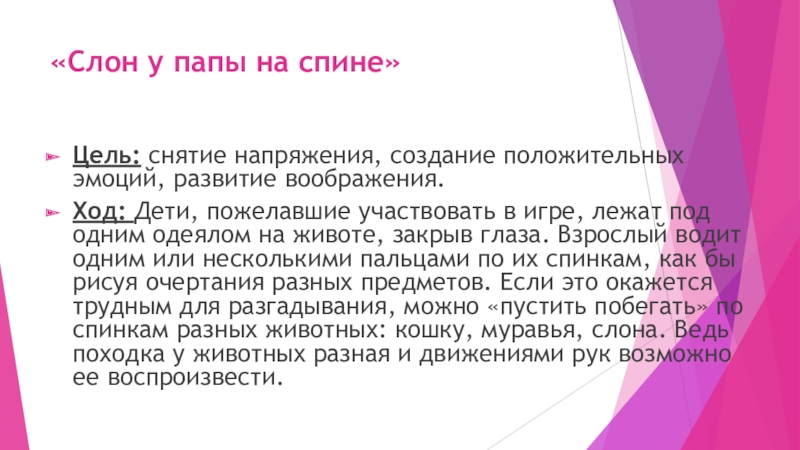 «Слон у папы на спине»

Цель: снятие напряжения, создание положительных эмоций, развитие воображения.

Ход: Дети, пожелавшие участвовать в игре, лежат под одним одеялом на животе, закрыв глаза. Взрослый водит одним или несколькими пальцами по их спинкам, как бы рисуя очертания разных предметов. Если это окажется трудным для разгадывания, можно «пустить побегать» по спинкам разных животных: кошку, муравья, слона. Ведь походка у животных разная и движениями рук возможно ее воспроизвести.